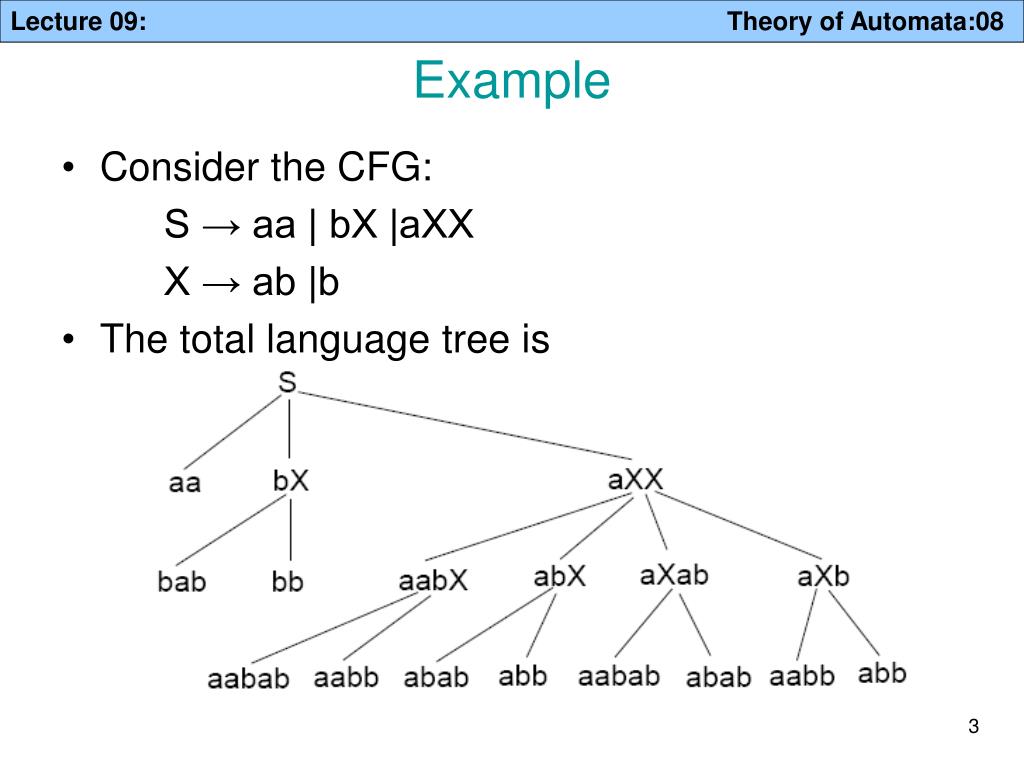 Lecture 09: Theory of Automata:08

Example

• Consider the CFG:

S → aa | bX |aXX

X → ab |b

• The total language tree is

S

aa bX aXX

bab bb aabX abX aXab aXb

aabab aabb abab abb aabab abab aabb abb

3